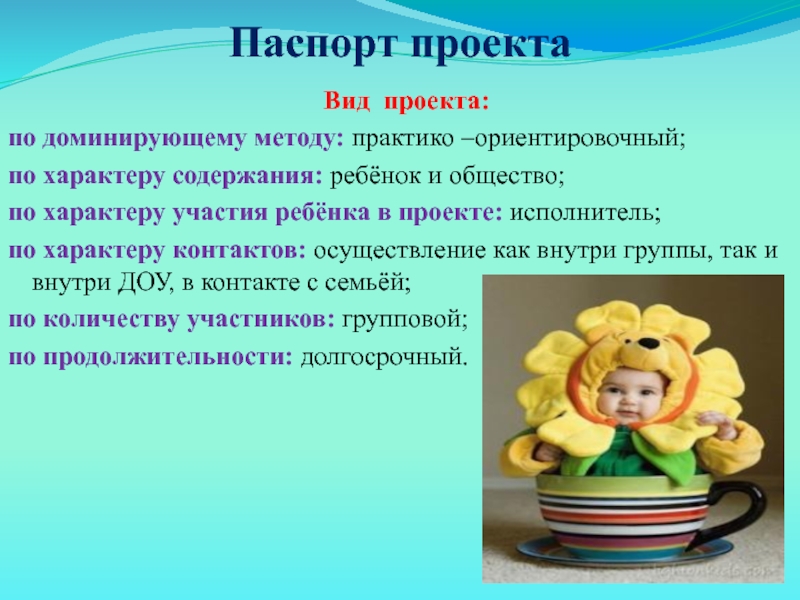 Паспорт проекта

Вид проекта:

по доминирующему методу: практико –ориентировочный;

по характеру содержания: ребёнок и общество;

по характеру участия ребёнка в проекте: исполнитель;

по характеру контактов: осуществление как внутри группы, так и внутри ДОУ, в контакте с семьёй;

по количеству участников: групповой;

по продолжительности: долгосрочный.